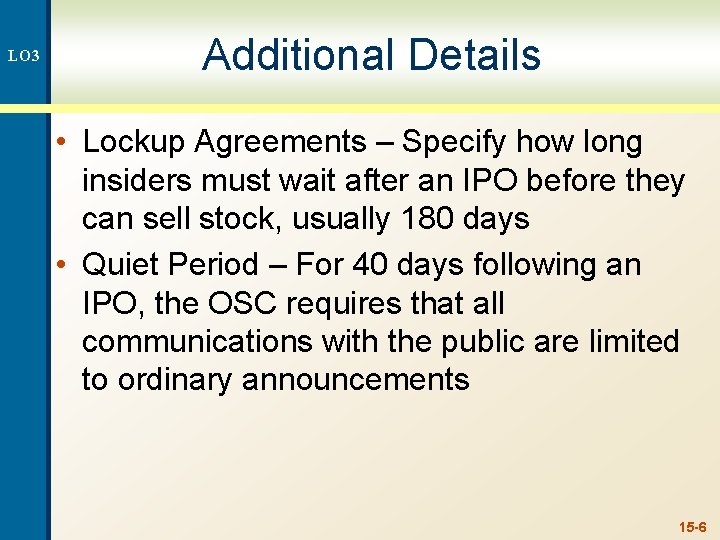 LO3

Additional Details

• Lockup Agreements – Specify how long insiders must wait after an IPO before they can sell stock, usually 180 days
• Quiet Period – For 40 days following an IPO, the OSC requires that all communications with the public are limited to ordinary announcements

15-6